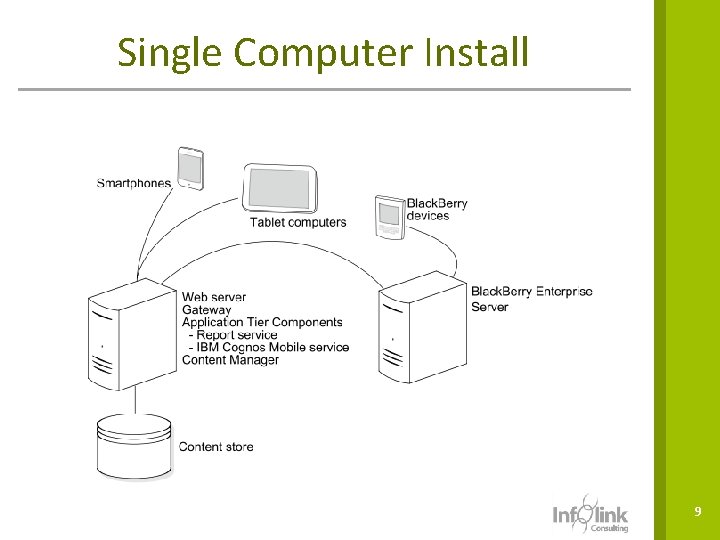 Single Computer Install

Smartphones

Tablet computers

BlackBerry devices

Web server
Gateway
Application Tier Components
- Report service
- IBM Cognos Mobile service
Content Manager

BlackBerry Enterprise Server

Content store

Infolink Consulting

9